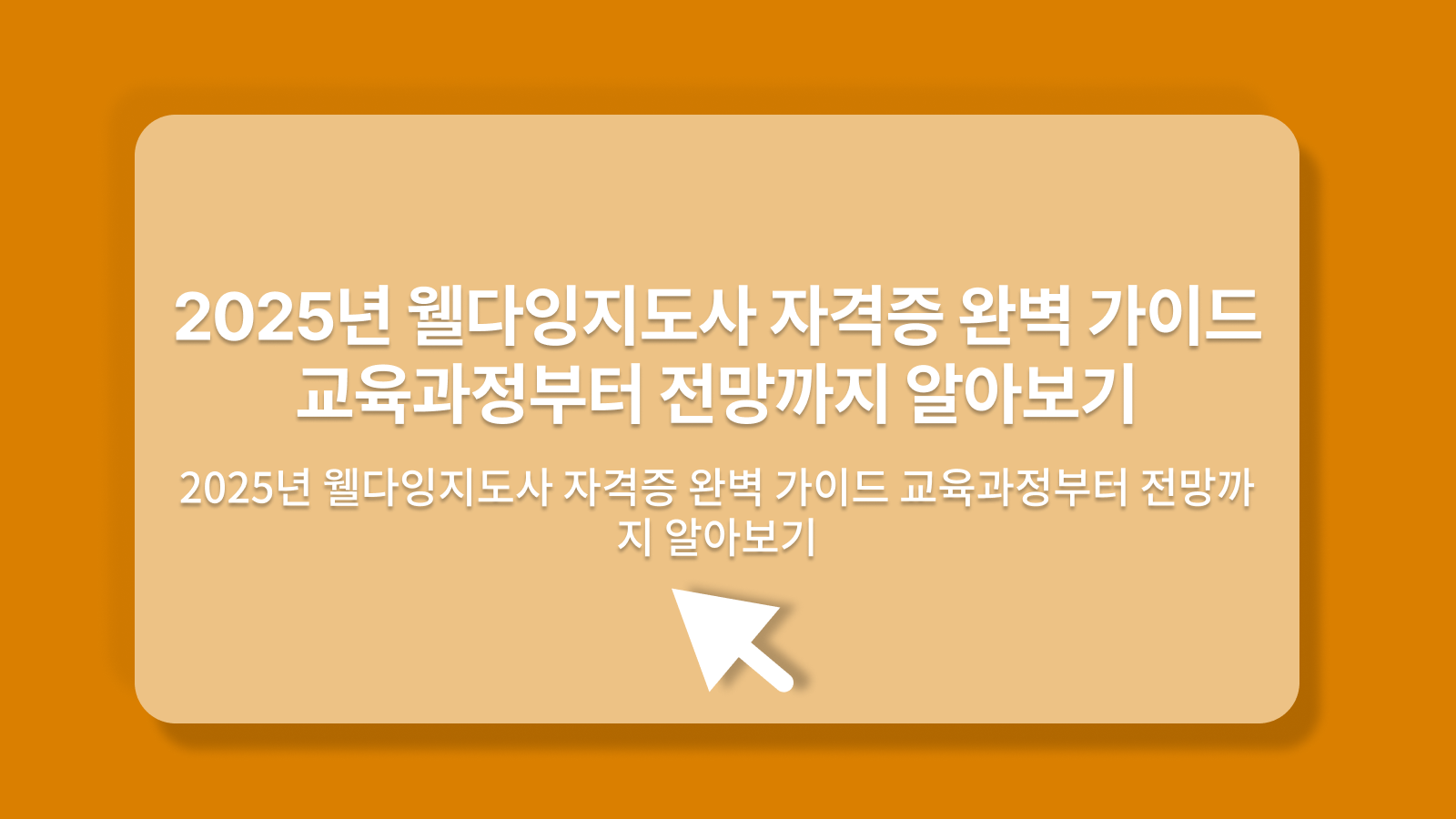 2025년 웰다잉지도사 자격증 완벽 가이드 교육과정부터 전망까지 알아보기

2025년 웰다잉지도사 자격증 완벽 가이드 교육과정부터 전망까지 알아보기